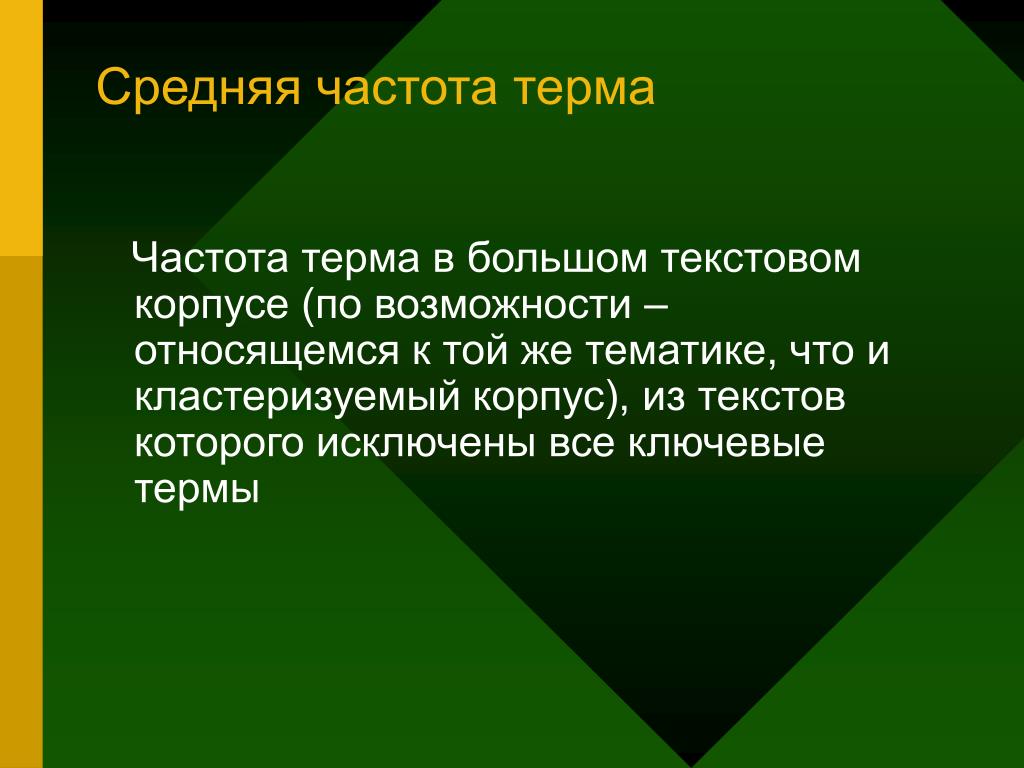 Средняя частота терма

Частота терма в большом текстовом корпусе (по возможности – относящемся к той же тематике, что и кластеризуемый корпус), из текстов которого исключены все ключевые термы